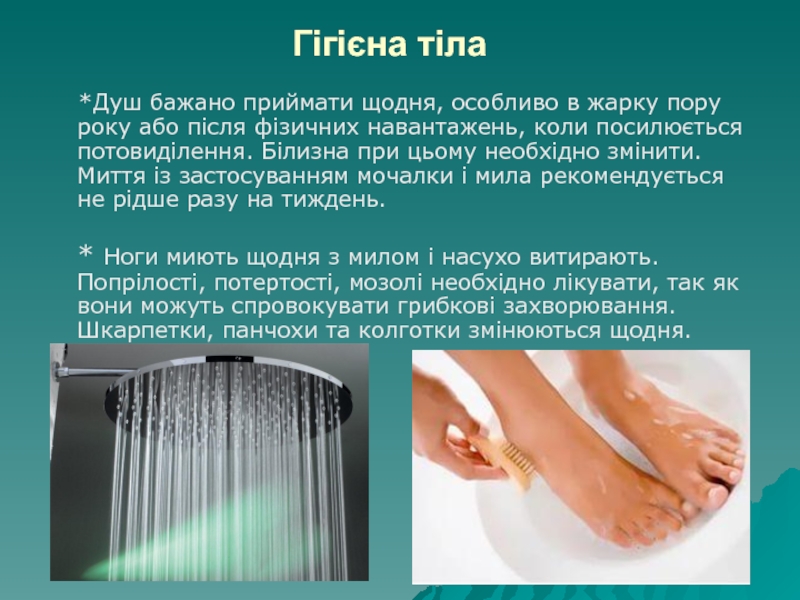 Гігієна тіла

*Душ бажано приймати щодня, особливо в жарку пору року або після фізичних навантажень, коли посилюється потовиділення. Білизна при цьому необхідно змінити. Миття із застосуванням мочалки і мила рекомендується не рідше разу на тиждень.

* Ноги миють щодня з милом і насухо витирають. Попрілості, потертості, мозолі необхідно лікувати, так як вони можуть спровокувати грибкові захворювання. Шкарпетки, панчохи та колготки змінюються щодня.